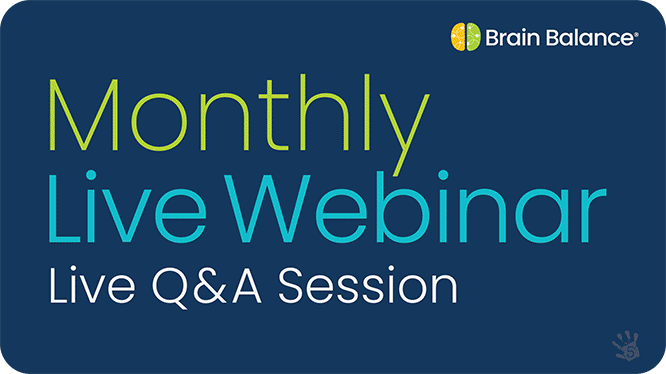 Brain Balance®

Monthly
Live Webinar
Live Q&A Session

5